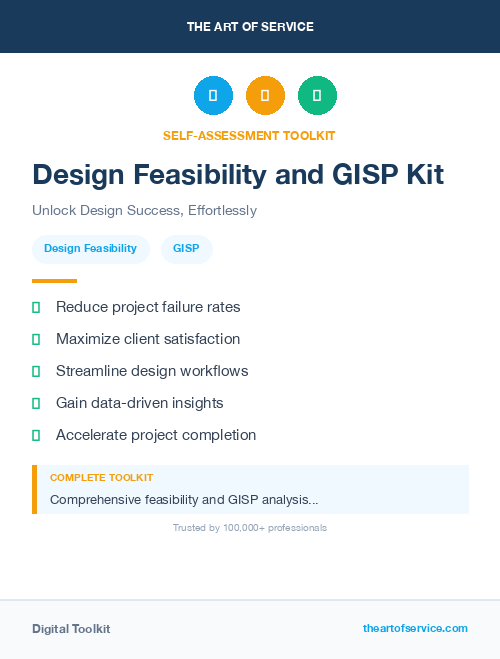 THE ART OF SERVICE

SELF-ASSESSMENT TOOLKIT

Design Feasibility and GISP Kit

Unlock Design Success, Effortlessly

Design Feasibility

GISP

Reduce project failure rates

Maximize client satisfaction

Streamline design workflows

Gain data-driven insights

Accelerate project completion

COMPLETE TOOLKIT

Comprehensive feasibility and GISP analysis...

Trusted by 100,000+ professionals

Digital Toolkit

theartofservice.com